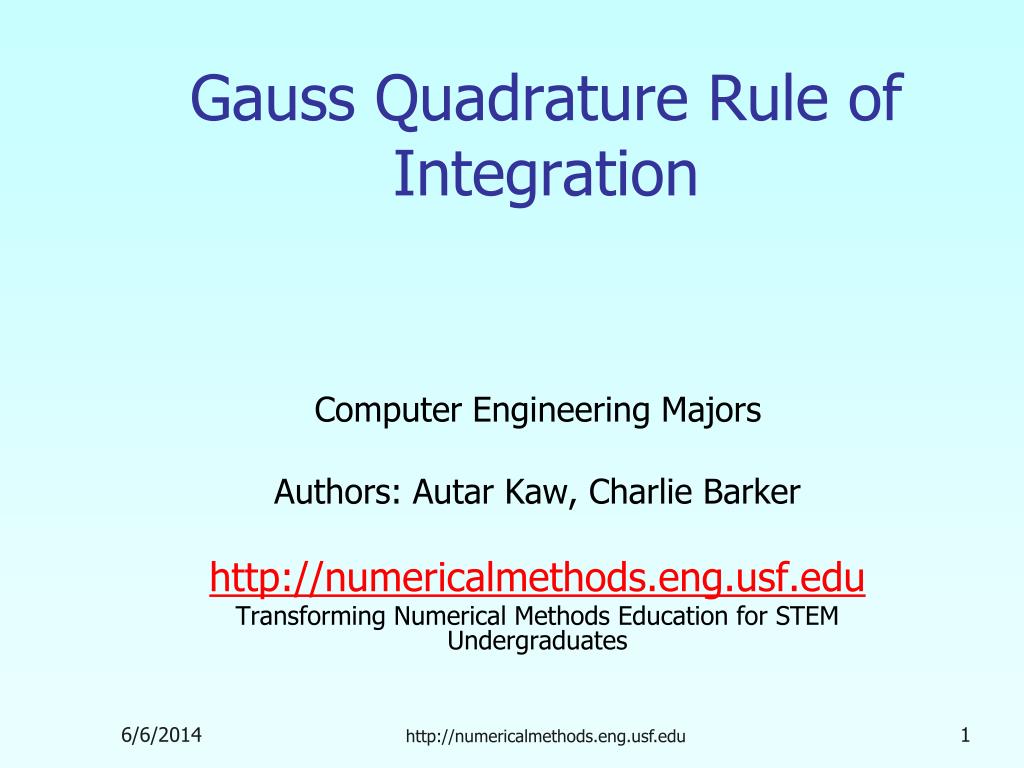 Gauss Quadrature Rule of Integration

Computer Engineering Majors

Authors: Autar Kaw, Charlie Barker

http://numericalmethods.eng.usf.edu
Transforming Numerical Methods Education for STEM Undergraduates

6/6/2014

http://numericalmethods.eng.usf.edu

1